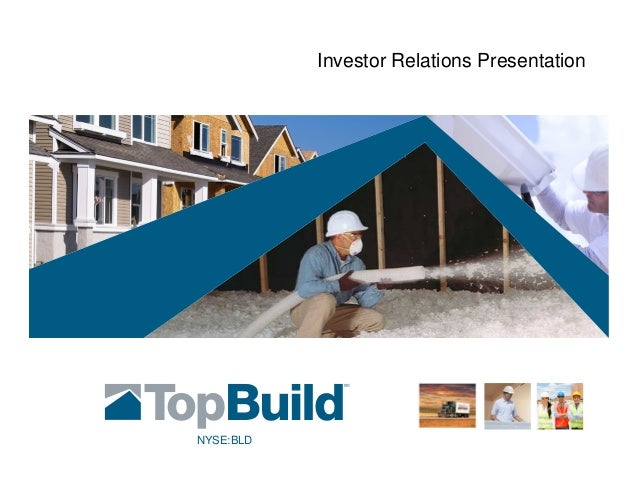 Investor Relations Presentation

TopBuild™

NYSE:BLD